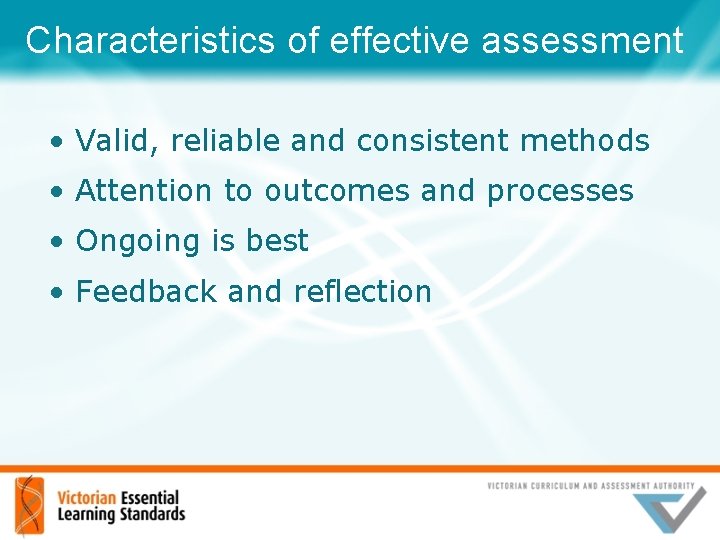 Characteristics of effective assessment

• Valid, reliable and consistent methods
• Attention to outcomes and processes
• Ongoing is best
• Feedback and reflection

Victorian Essential Learning Standards

VICTORIAN CURRICULUM AND ASSESSMENT AUTHORITY